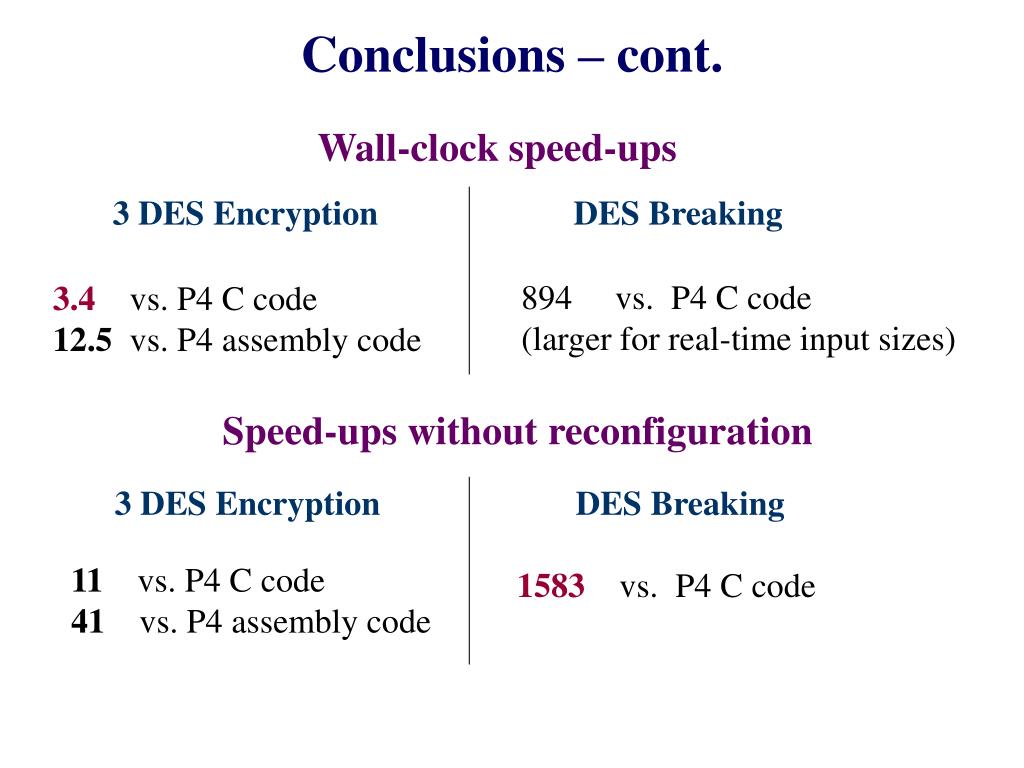 Conclusions – cont.

Wall-clock speed-ups

3 DES Encryption

3.4 vs. P4 C code
12.5 vs. P4 assembly code

DES Breaking

894 vs. P4 C code
(larger for real-time input sizes)

Speed-ups without reconfiguration

3 DES Encryption

11 vs. P4 C code
41 vs. P4 assembly code

DES Breaking

1583 vs. P4 C code